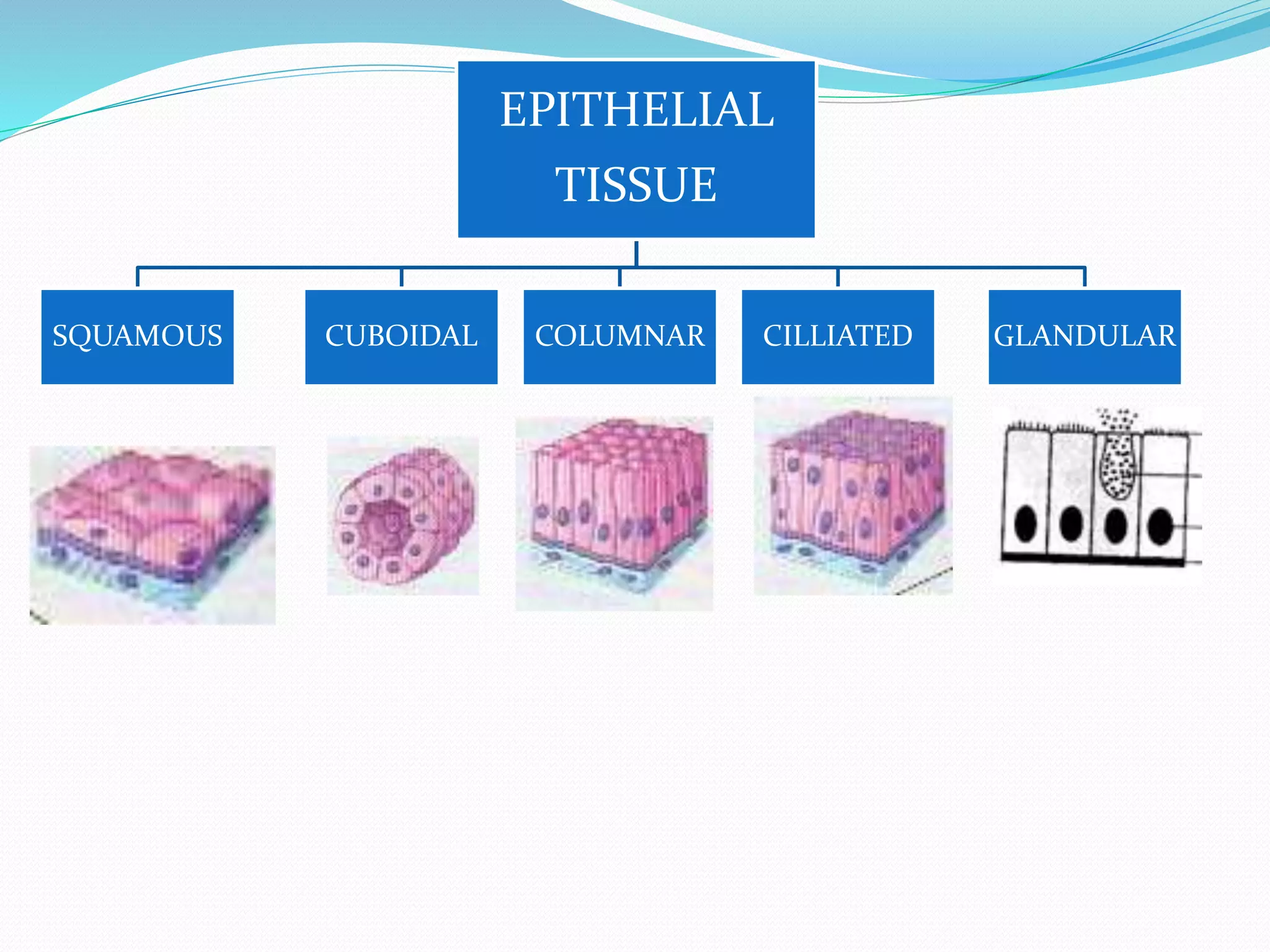 EPITHELIAL TISSUE

SQUAMOUS

CUBOIDAL

COLUMNAR

CILLIATED

GLANDULAR